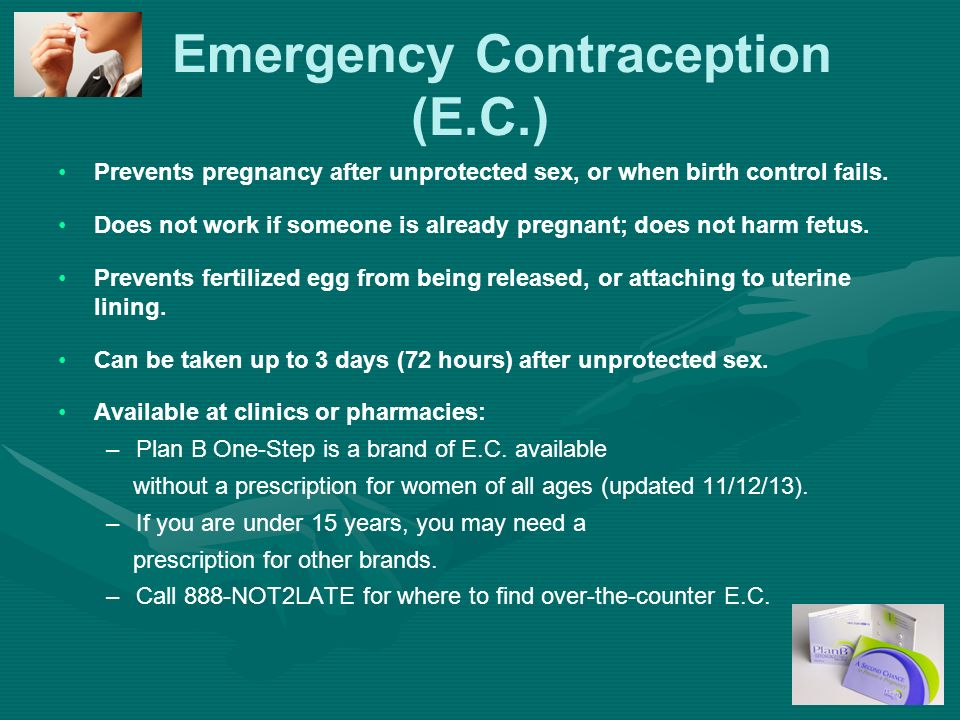 Emergency Contraception (E.C.)

• Prevents pregnancy after unprotected sex, or when birth control fails.

• Does not work if someone is already pregnant; does not harm fetus.

• Prevents fertilized egg from being released, or attaching to uterine lining.

• Can be taken up to 3 days (72 hours) after unprotected sex.

• Available at clinics or pharmacies:
– Plan B One-Step is a brand of E.C. available without a prescription for women of all ages (updated 11/12/13).
– If you are under 15 years, you may need a prescription for other brands.
– Call 888-NOT2LATE for where to find over-the-counter E.C.

PlanB

A SECOND CHANCE